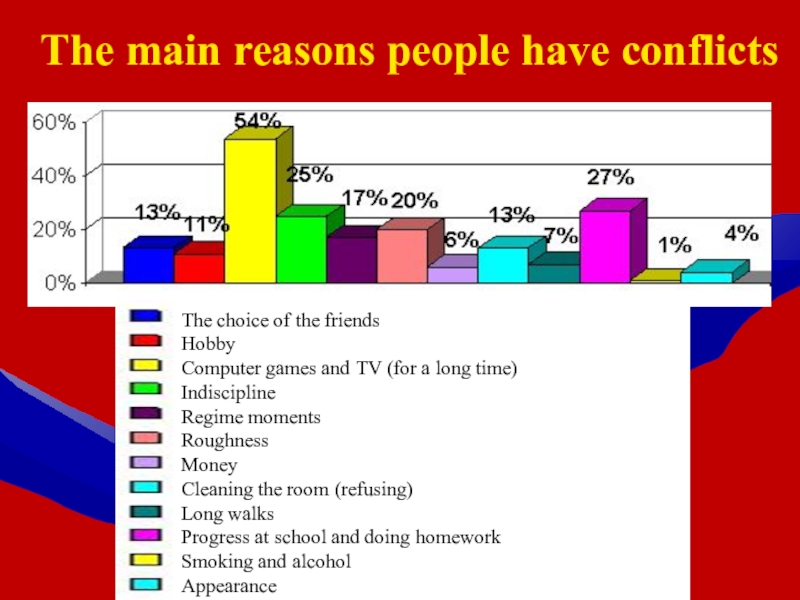 The main reasons people have conflicts

60%
40%
20%
0%

13% 11% 54% 25% 17% 20% 6% 13% 7% 27% 1% 4%

The choice of the friends
Hobby
Computer games and TV (for a long time)
Indiscipline
Regime moments
Roughness
Money
Cleaning the room (refusing)
Long walks
Progress at school and doing homework
Smoking and alcohol
Appearance